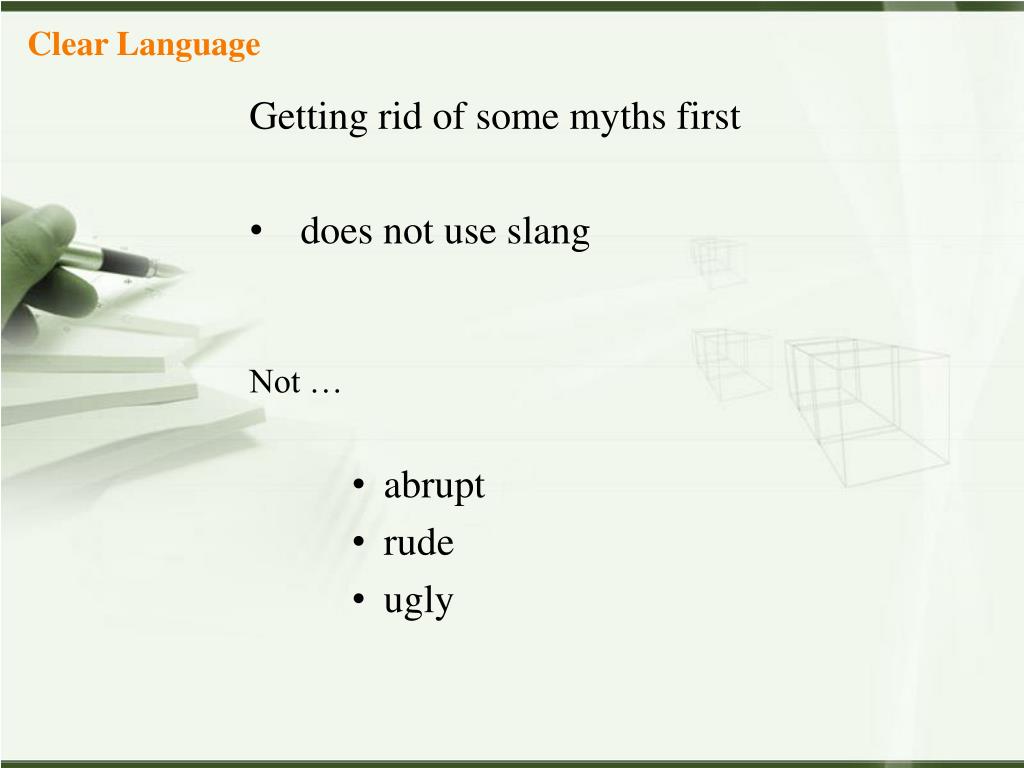 Clear Language

Getting rid of some myths first

• does not use slang

Not …

• abrupt
• rude
• ugly